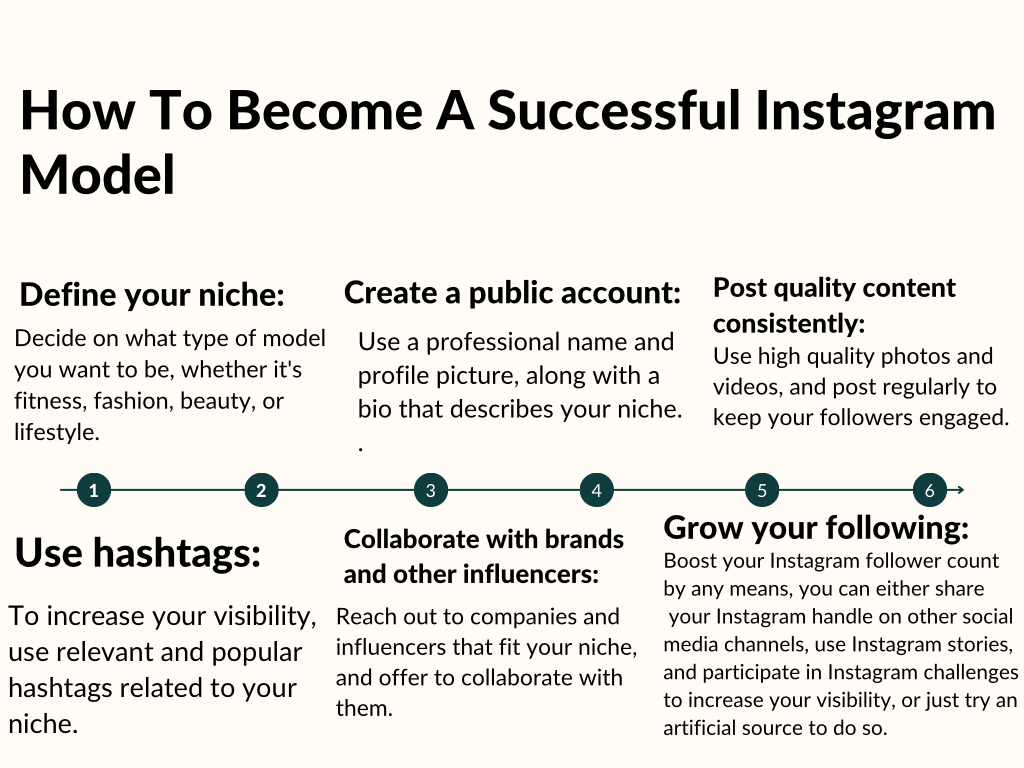 How To Become A Successful Instagram Model

Define your niche:
Decide on what type of model you want to be, whether it's fitness, fashion, beauty, or lifestyle.

Create a public account:
Use a professional name and profile picture, along with a bio that describes your niche.
.

Post quality content consistently:
Use high quality photos and videos, and post regularly to keep your followers engaged.

1 2 3 4 5 6

Use hashtags:
To increase your visibility, use relevant and popular hashtags related to your niche.

Collaborate with brands and other influencers:
Reach out to companies and influencers that fit your niche, and offer to collaborate with them.

Grow your following:
Boost your Instagram follower count by any means, you can either share your Instagram handle on other social media channels, use Instagram stories, and participate in Instagram challenges to increase your visibility, or just try an artificial source to do so.